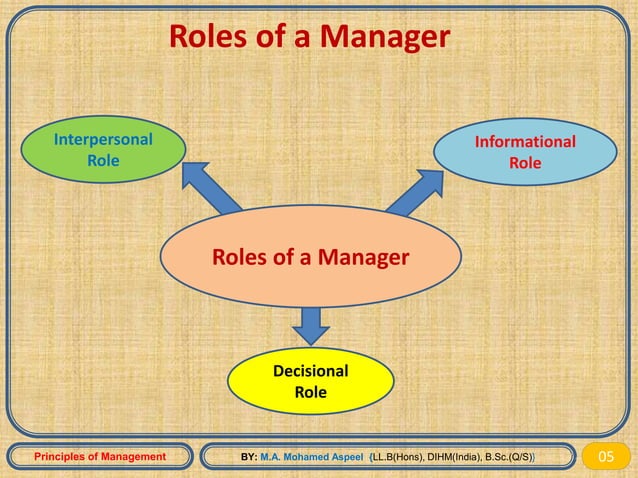 Roles of a Manager

Interpersonal Role

Informational Role

Roles of a Manager

Decisional Role

Principles of Management

BY: M.A. Mohamed Aspeel {LL.B(Hons), DIHM(India), B.Sc.(Q/S)}

05